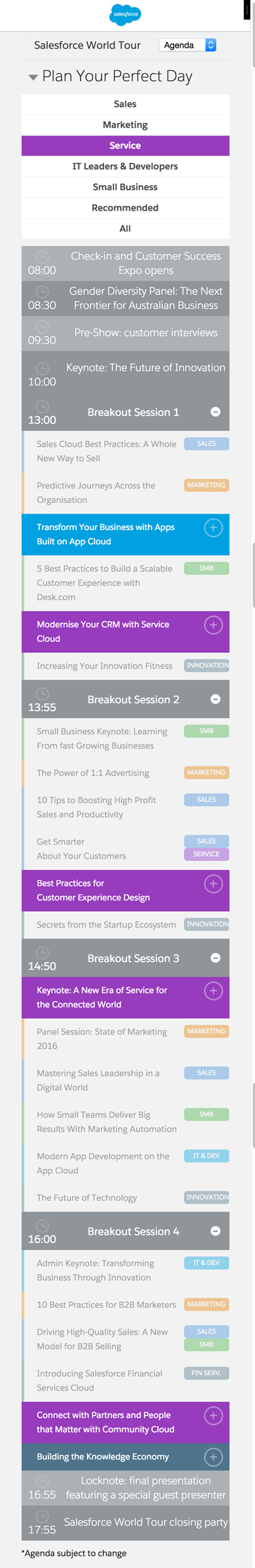 salesforce

Salesforce World Tour Agenda

Plan Your Perfect Day

Sales
Marketing
Service
IT Leaders & Developers
Small Business
Recommended
All

08:00 Check-in and Customer Success Expo opens

08:30 Gender Diversity Panel: The Next Frontier for Australian Business

09:30 Pre-Show: customer interviews

10:00 Keynote: The Future of Innovation

13:00 Breakout Session 1

Sales Cloud Best Practices: A Whole New Way to Sell SALES

Predictive Journeys Across the Organisation MARKETING

Transform Your Business with Apps Built on App Cloud

5 Best Practices to Build a Scalable Customer Experience with Desk.com SMB

Modernise Your CRM with Service Cloud

Increasing Your Innovation Fitness INNOVATION

13:55 Breakout Session 2

Small Business Keynote: Learning From fast Growing Businesses SMB

The Power of 1:1 Advertising MARKETING

10 Tips to Boosting High Profit Sales and Productivity SALES

Get Smarter About Your Customers SALES SERVICE

Best Practices for Customer Experience Design

Secrets from the Startup Ecosystem INNOVATION

14:50 Breakout Session 3

Keynote: A New Era of Service for the Connected World

Panel Session: State of Marketing 2016 MARKETING

Mastering Sales Leadership in a Digital World SALES

How Small Teams Deliver Big Results With Marketing Automation SMB

Modern App Development on the App Cloud IT & DEV

The Future of Technology INNOVATION

16:00 Breakout Session 4

Admin Keynote: Transforming Business Through Innovation IT & DEV

10 Best Practices for B2B Marketers MARKETING

Driving High-Quality Sales: A New Model for B2B Selling SALES SMB

Introducing Salesforce Financial Services Cloud FIN SERV.

Connect with Partners and People that Matter with Community Cloud

Building the Knowledge Economy

16:55 Locknote: final presentation featuring a special guest presenter

17:55 Salesforce World Tour closing party

*Agenda subject to change